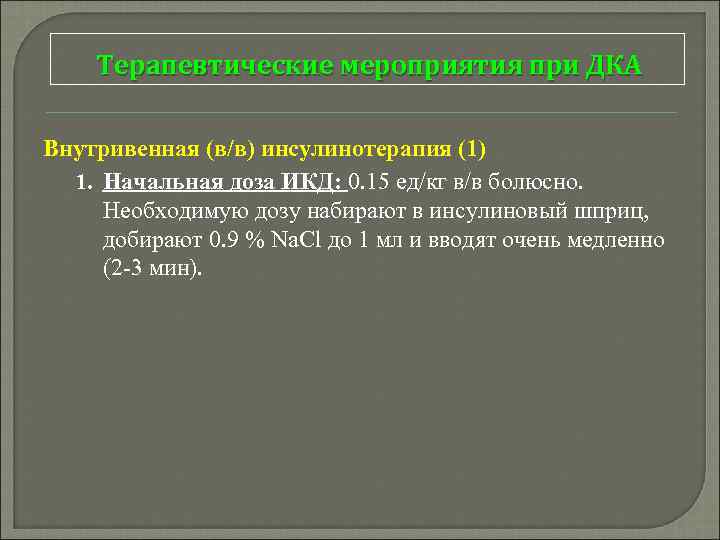 Терапевтические мероприятия при ДКА

Внутривенная (в/в) инсулинотерапия (1)

1. Начальная доза ИКД: 0.15 ед/кг в/в болюсно. Необходимую дозу набирают в инсулиновый шприц, добирают 0.9 % NaCl до 1 мл и вводят очень медленно (2-3 мин).